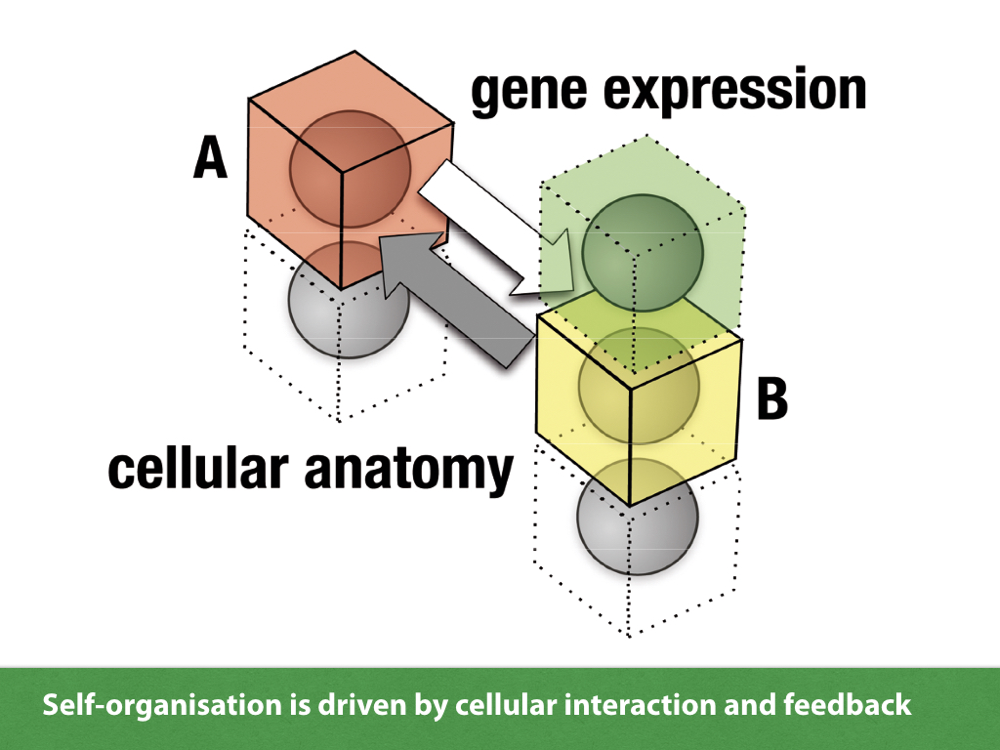 gene expression

A

B

cellular anatomy

Self-organisation is driven by cellular interaction and feedback